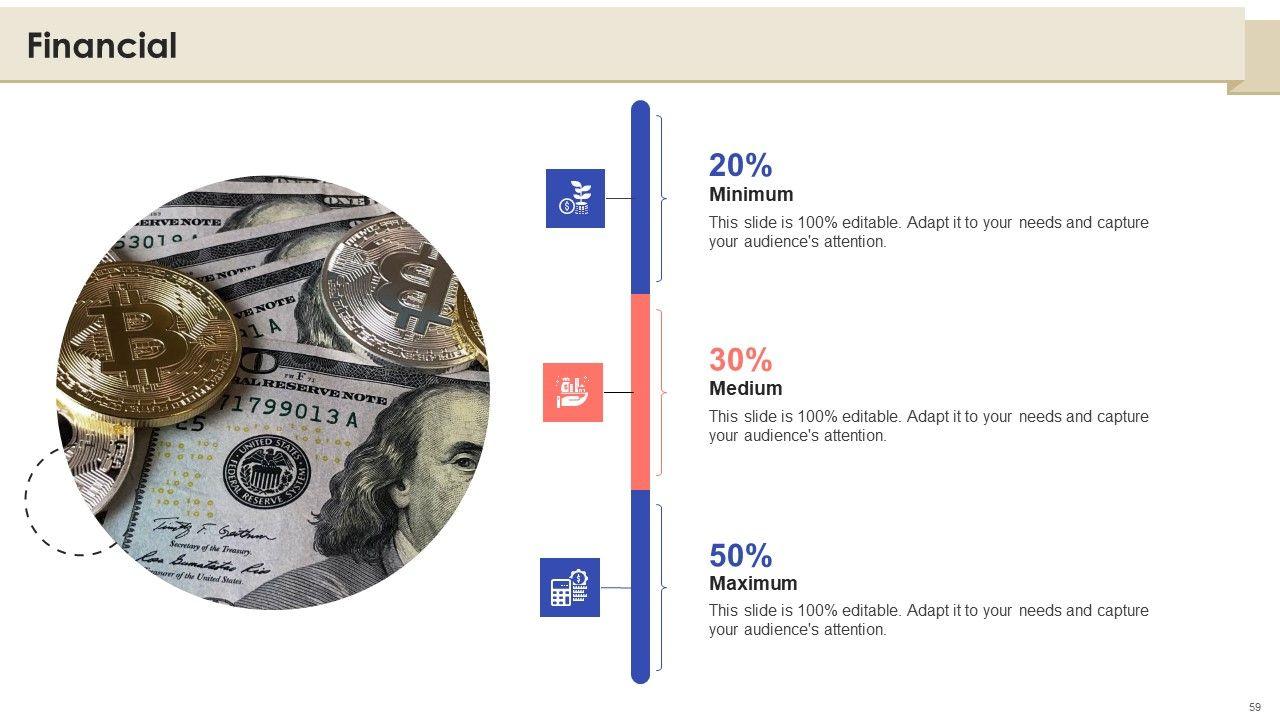 Financial

20%
Minimum
This slide is 100% editable. Adapt it to your needs and capture your audience's attention.

30%
Medium
This slide is 100% editable. Adapt it to your needs and capture your audience's attention.

50%
Maximum
This slide is 100% editable. Adapt it to your needs and capture your audience's attention.

59